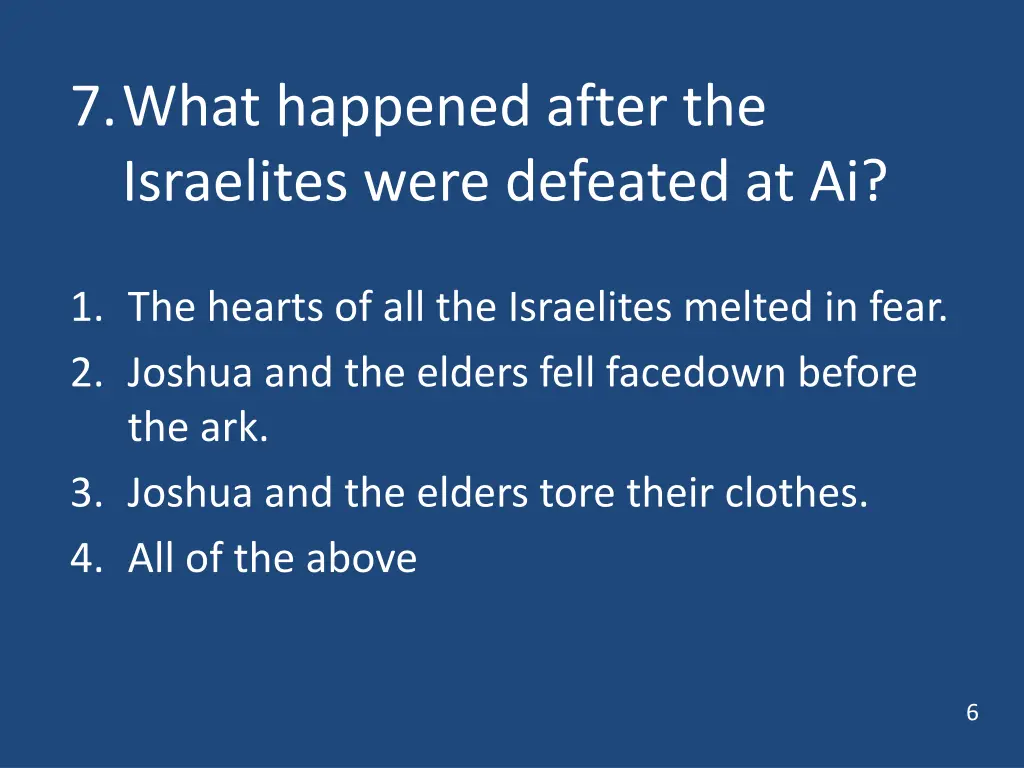 7. What happened after the Israelites were defeated at Ai?

1. The hearts of all the Israelites melted in fear.
2. Joshua and the elders fell facedown before the ark.
3. Joshua and the elders tore their clothes.
4. All of the above

6